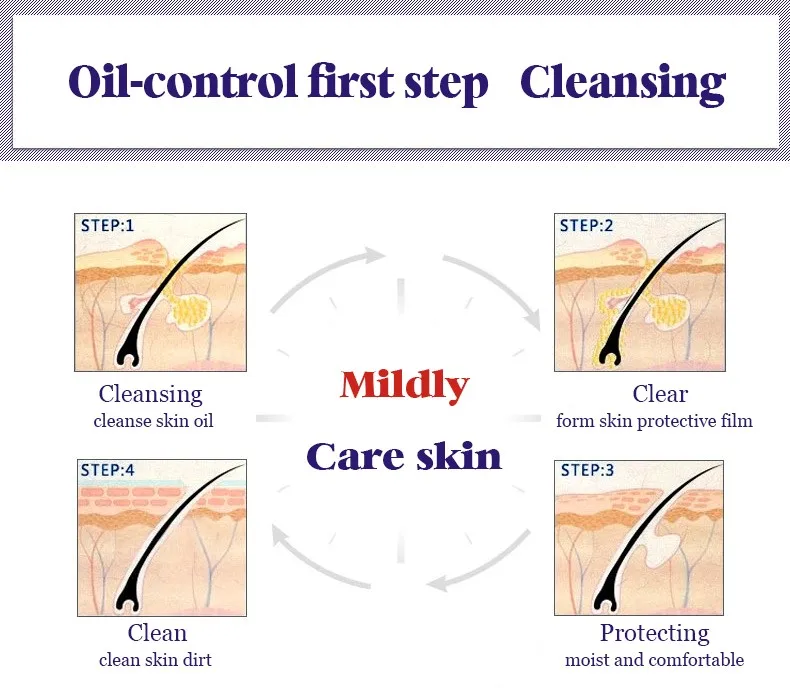 Oil-control first step Cleansing

STEP:1

Cleansing
cleanse skin oil

STEP:2

Clear
form skin protective film

Mildly

Care skin

STEP:4

Clean
clean skin dirt

STEP:3

Protecting
moist and comfortable